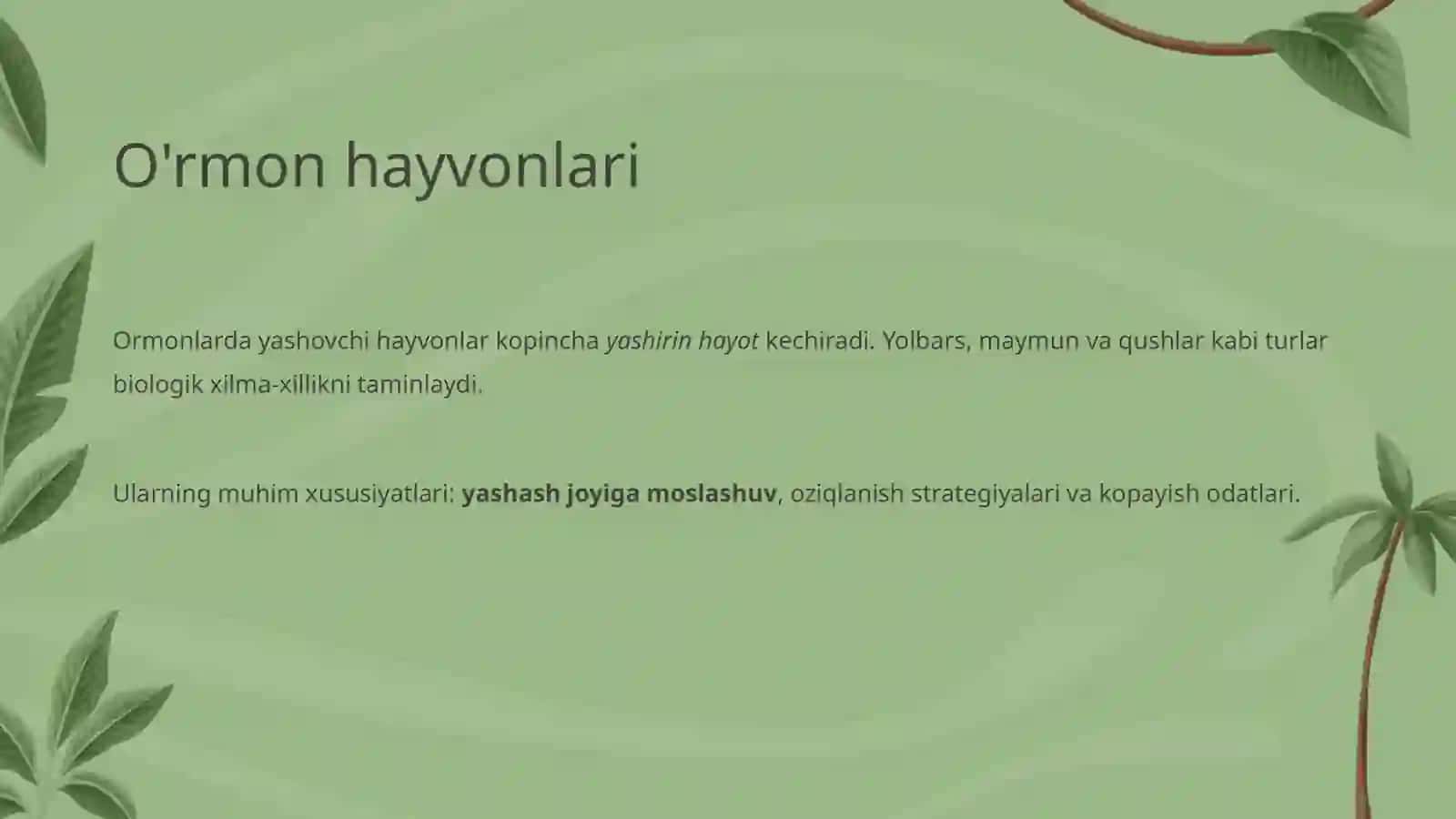 O'rmon hayvonlari

Ormonlarda yashovchi hayvonlar kopincha yashirin hayot kechiradi. Yolbars, maymun va qushlar kabi turlar biologik xilma-xillikni taminlaydi.

Ularning muhim xususiyatlari: yashash joyiga moslashuv, oziqlanish strategiyalari va kopayish odatlari.